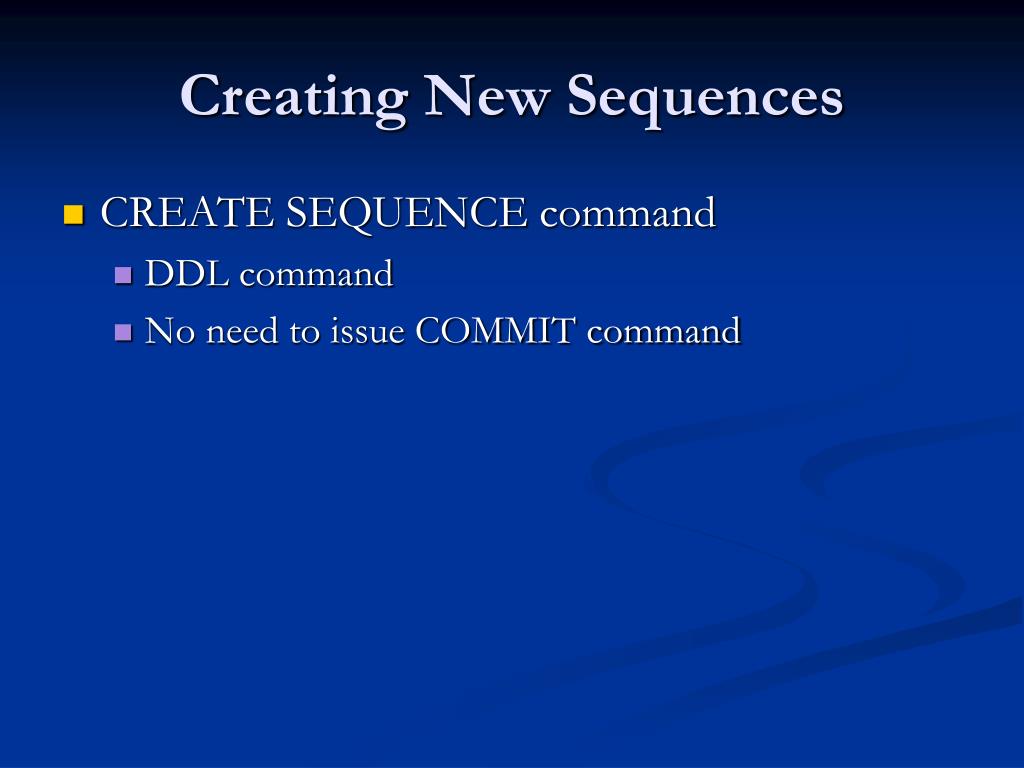 Creating New Sequences

CREATE SEQUENCE command

DDL command

No need to issue COMMIT command